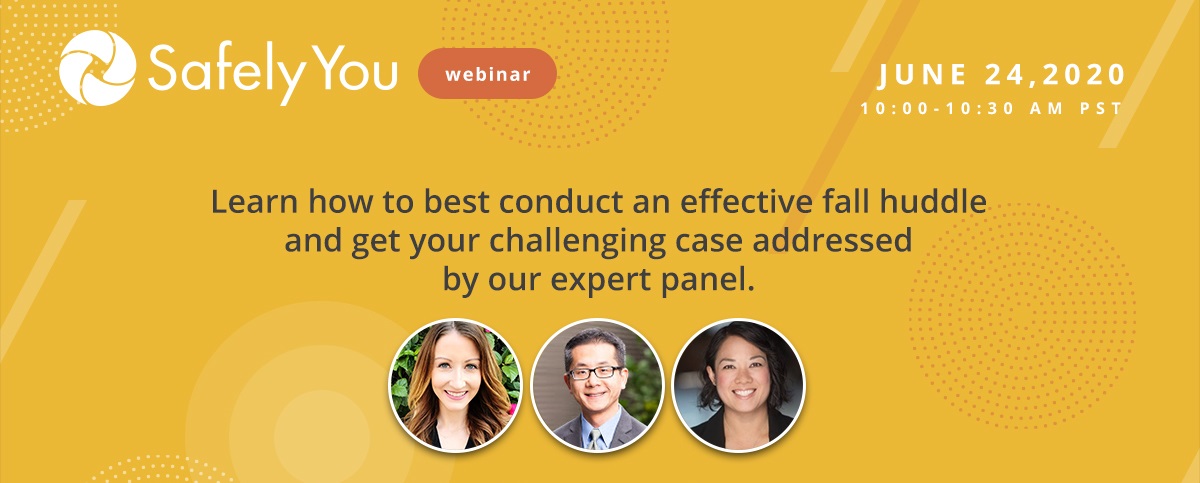 SafelyYou

webinar

JUNE 24,2020
10:00-10:30 AM PST

Learn how to best conduct an effective fall huddle and get your challenging case addressed by our expert panel.